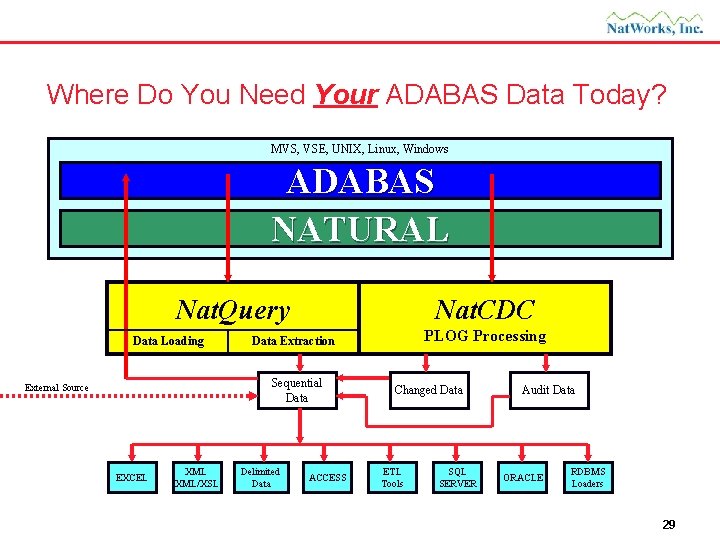 NatWorks, Inc.

Where Do You Need Your ADABAS Data Today?

MVS, VSE, UNIX, Linux, Windows

ADABAS

NATURAL

NatQuery

Data Loading

Data Extraction

NatCDC

PLOG Processing

External Source

Sequential Data

Changed Data

Audit Data

EXCEL

XML XML/XSL

Delimited Data

ACCESS

ETL Tools

SQL SERVER

ORACLE

RDBMS Loaders

29